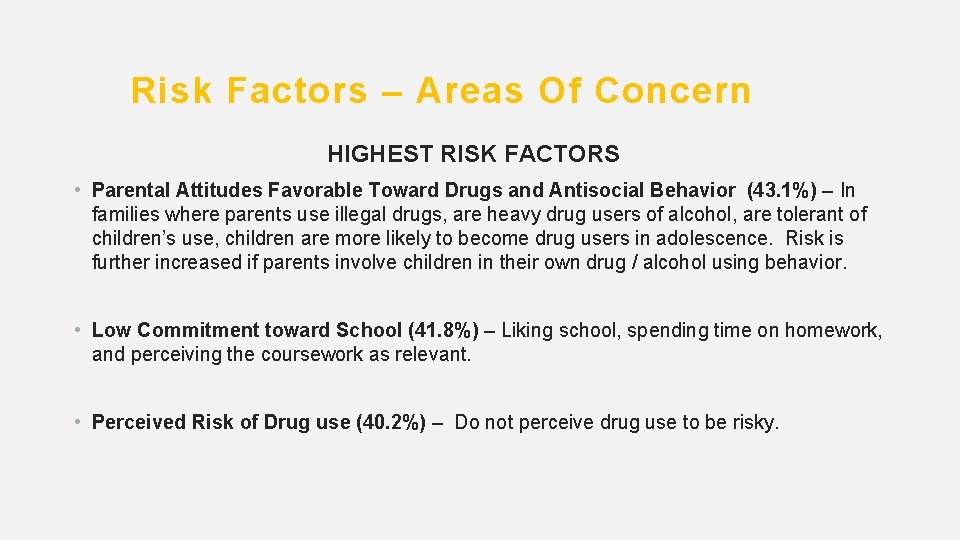 Risk Factors – Areas Of Concern

HIGHEST RISK FACTORS

• Parental Attitudes Favorable Toward Drugs and Antisocial Behavior (43.1%) – In families where parents use illegal drugs, are heavy drug users of alcohol, are tolerant of children's use, children are more likely to become drug users in adolescence. Risk is further increased if parents involve children in their own drug / alcohol using behavior.

• Low Commitment toward School (41.8%) – Liking school, spending time on homework, and perceiving the coursework as relevant.

• Perceived Risk of Drug use (40.2%) – Do not perceive drug use to be risky.